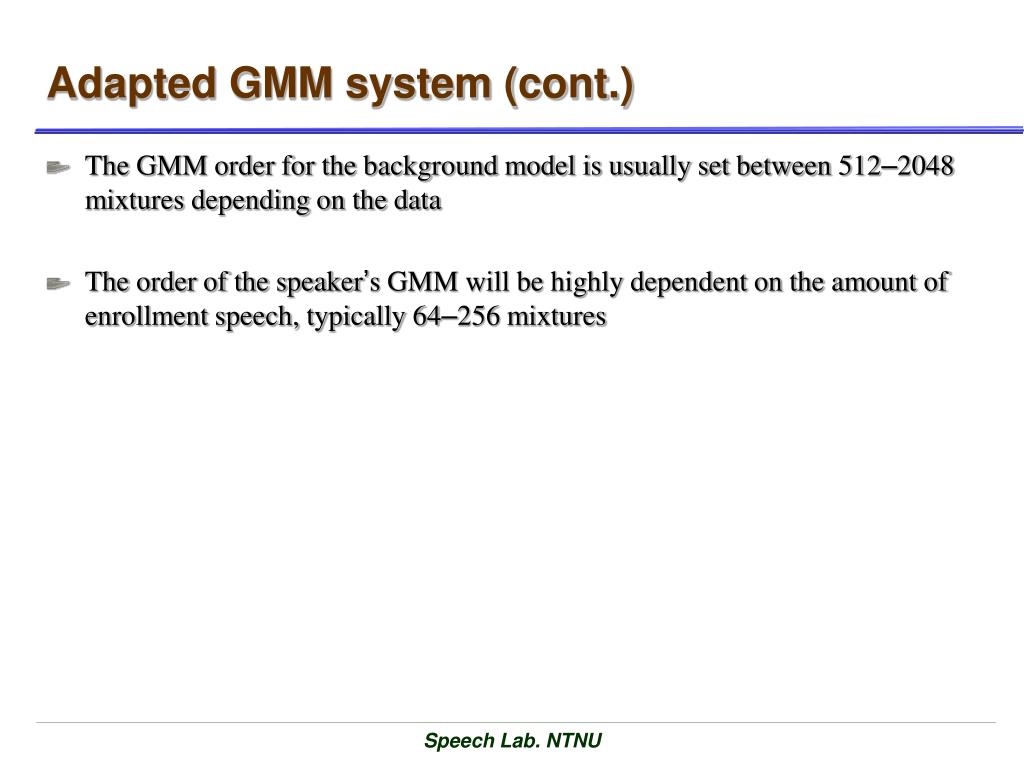 Adapted GMM system (cont.)

The GMM order for the background model is usually set between 512–2048 mixtures depending on the data

The order of the speaker's GMM will be highly dependent on the amount of enrollment speech, typically 64–256 mixtures

Speech Lab. NTNU